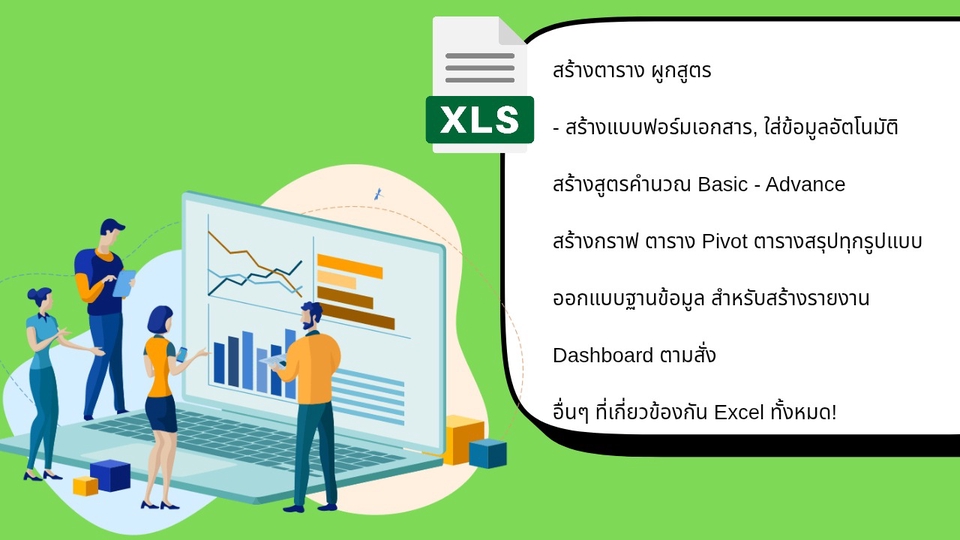 XLS

สร้างตาราง ผูกสูตร

- สร้างแบบฟอร์มเอกสาร, ใส่ข้อมูลอัตโนมัติ

สร้างสูตรคำนวณ Basic - Advance

สร้างกราฟ ตาราง Pivot ตารางสรุปทุกรูปแบบ

ออกแบบฐานข้อมูล สำหรับสร้างรายงาน

Dashboard ตามสั่ง

อื่นๆ ที่เกี่ยวข้องกัน Excel ทั้งหมด!